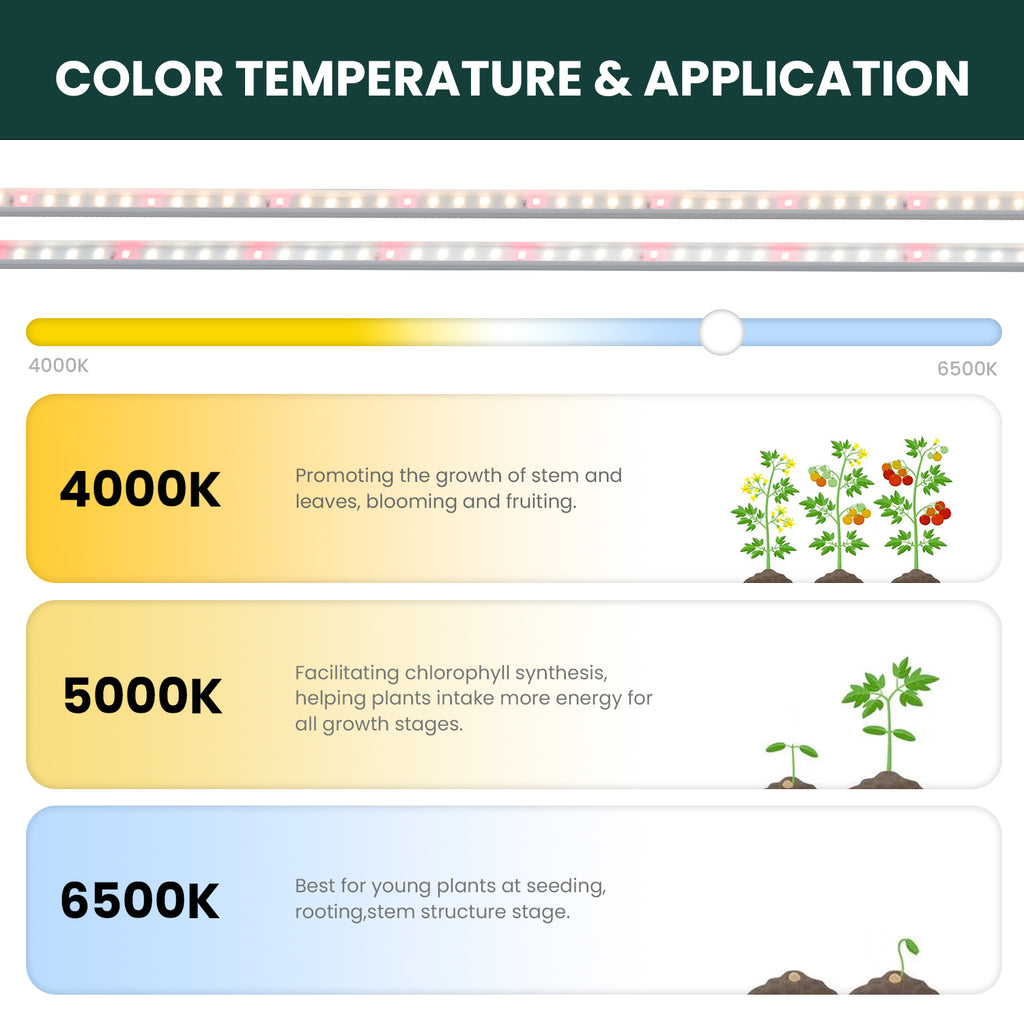 COLOR TEMPERATURE & APPLICATION

4000K

6500K

4000K

Promoting the growth of stem and leaves, blooming and fruiting.

5000K

Facilitating chlorophyll synthesis, helping plants intake more energy for all growth stages.

6500K

Best for young plants at seeding, rooting,stem structure stage.